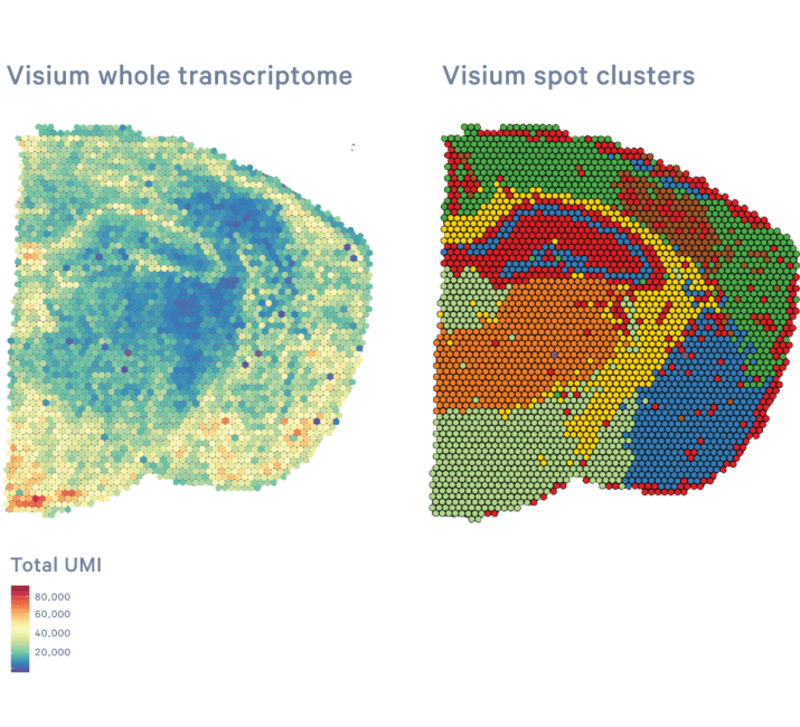 Visium whole transcriptome

Visium spot clusters

Total UMI

80,000
60,000
40,000
20,000